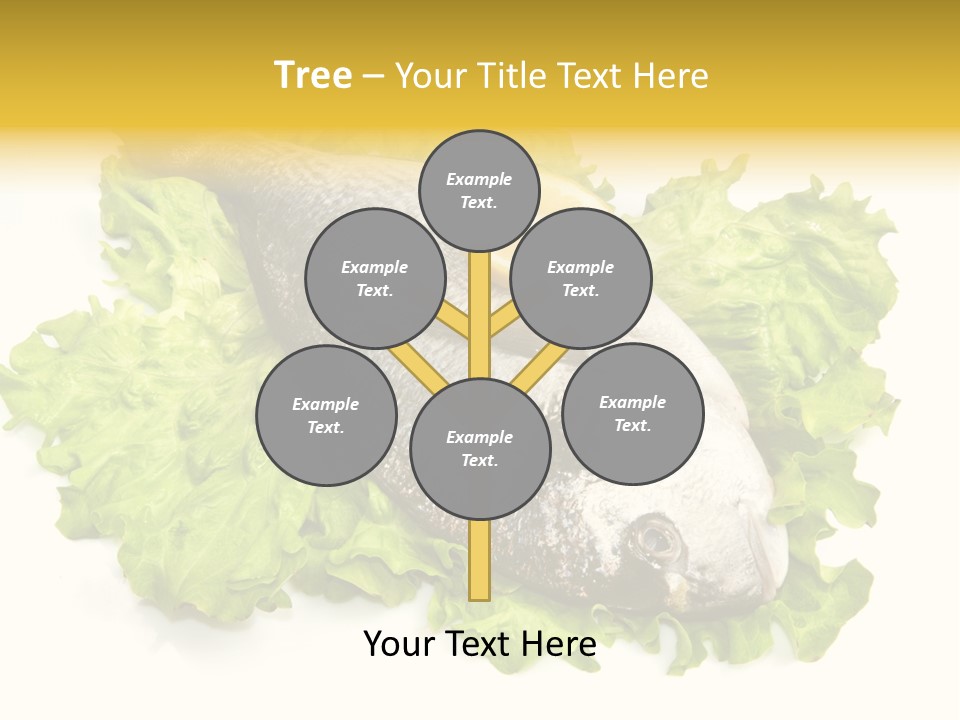 Tree – Your Title Text Here

Example Text.

Example Text.

Example Text.

Example Text.

Example Text.

Example Text.

Your Text Here